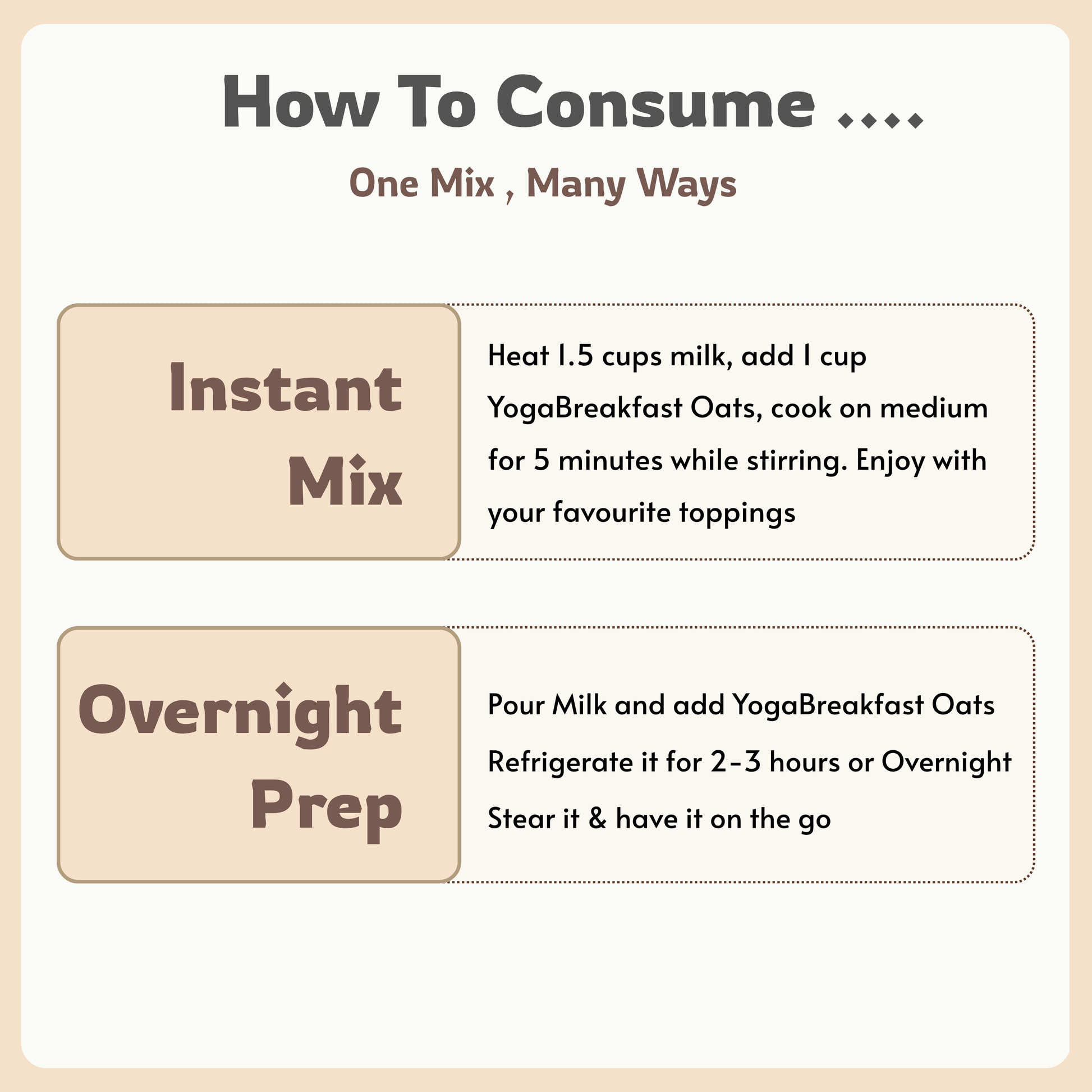 How To Consume ....

One Mix , Many Ways

Instant Mix

Heat 1.5 cups milk, add 1 cup YogaBreakfast Oats, cook on medium for 5 minutes while stirring. Enjoy with your favourite toppings

Overnight Prep

Pour Milk and add YogaBreakfast Oats
Refrigerate it for 2-3 hours or Overnight
Stear it & have it on the go